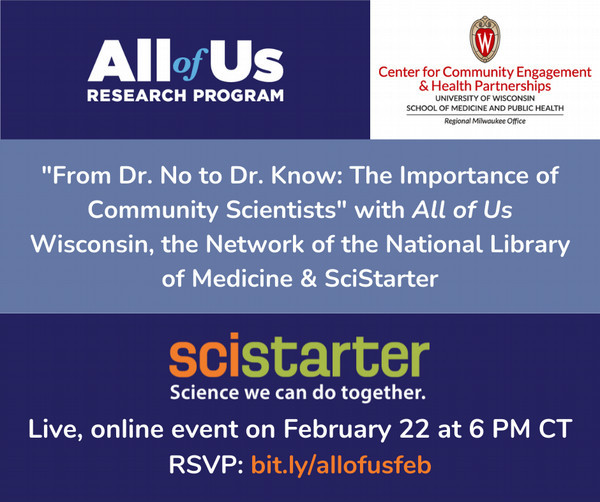 All of Us
RESEARCH PROGRAM

W
Center for Community Engagement & Health Partnerships
UNIVERSITY OF WISCONSIN
SCHOOL OF MEDICINE AND PUBLIC HEALTH
Regional Milwaukee Office

"From Dr. No to Dr. Know: The Importance of Community Scientists" with All of Us Wisconsin, the Network of the National Library of Medicine & SciStarter

scistarter
Science we can do together.

Live, online event on February 22 at 6 PM CT
RSVP: bit.ly/allofusfeb